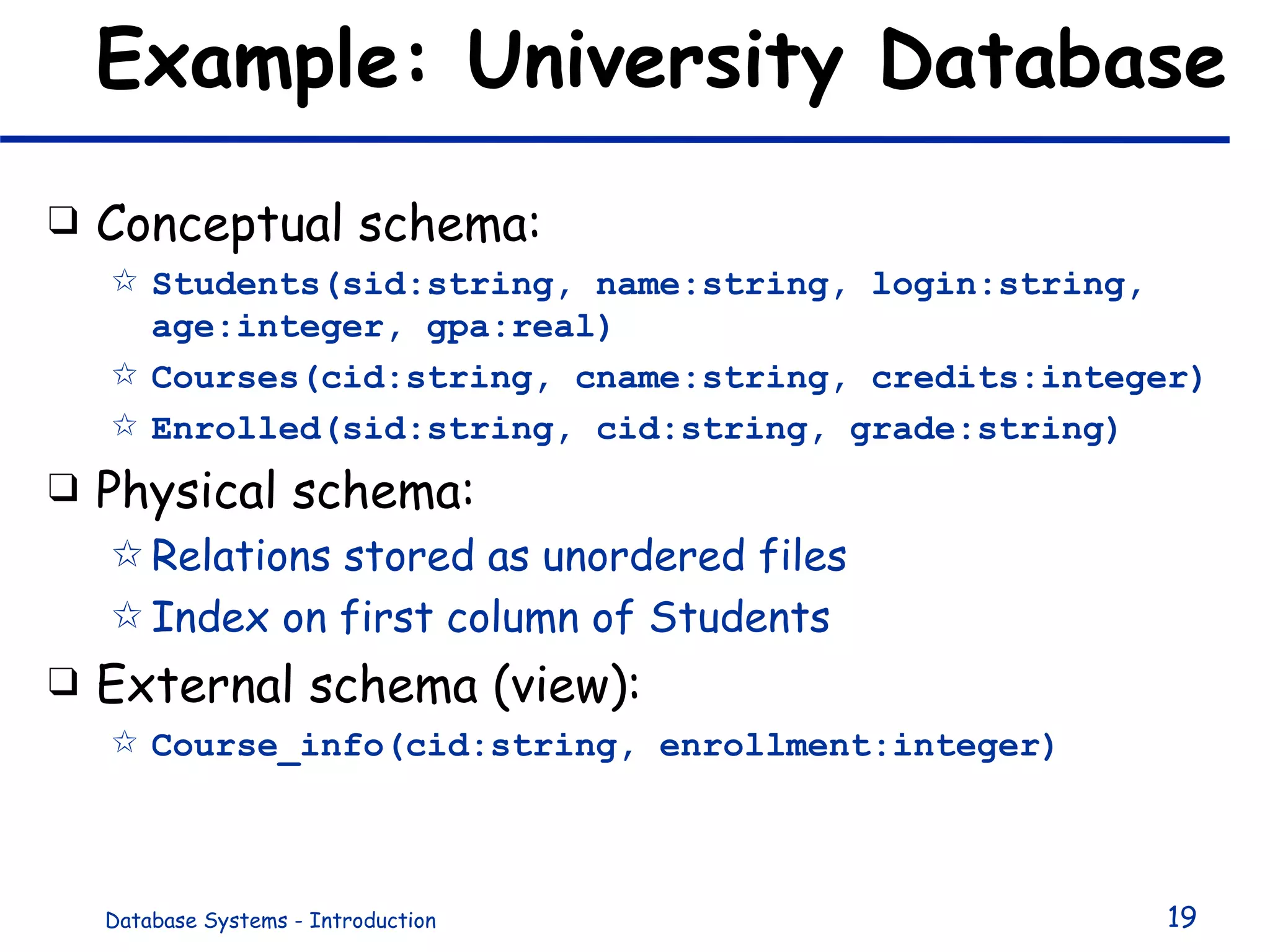 Example: University Database

❑ Conceptual schema:

☆ Students(sid:string, name:string, login:string, age:integer, gpa:real)

☆ Courses(cid:string, cname:string, credits:integer)

☆ Enrolled(sid:string, cid:string, grade:string)

❑ Physical schema:

☆ Relations stored as unordered files

☆ Index on first column of Students

❑ External schema (view):

☆ Course_info(cid:string, enrollment:integer)

Database Systems - Introduction

19